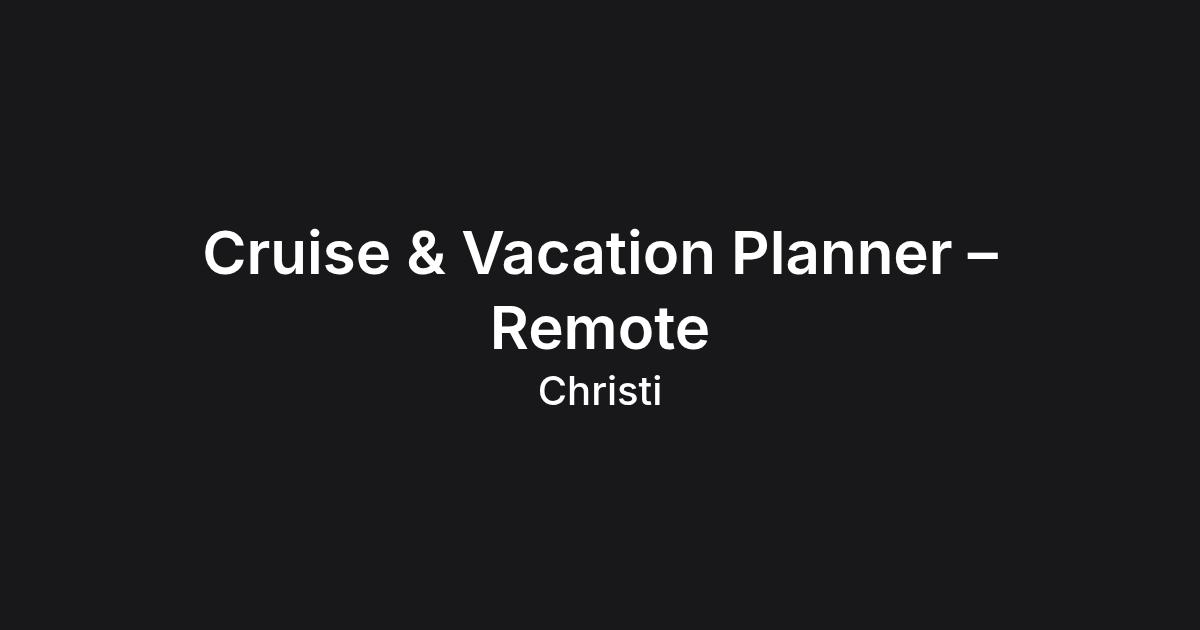 Cruise & Vacation Planner – Remote

Christi